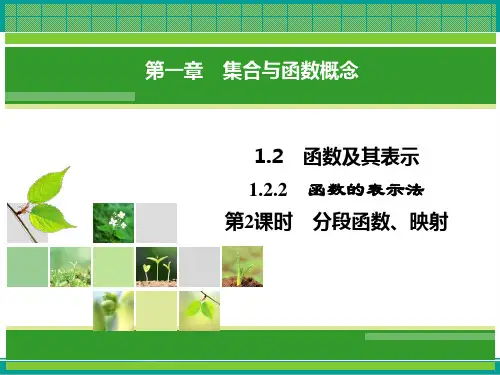 第一章　集合与函数概念

1.2　函数及其表示

1.2.2　函数的表示法

第2课时　分段函数、映射